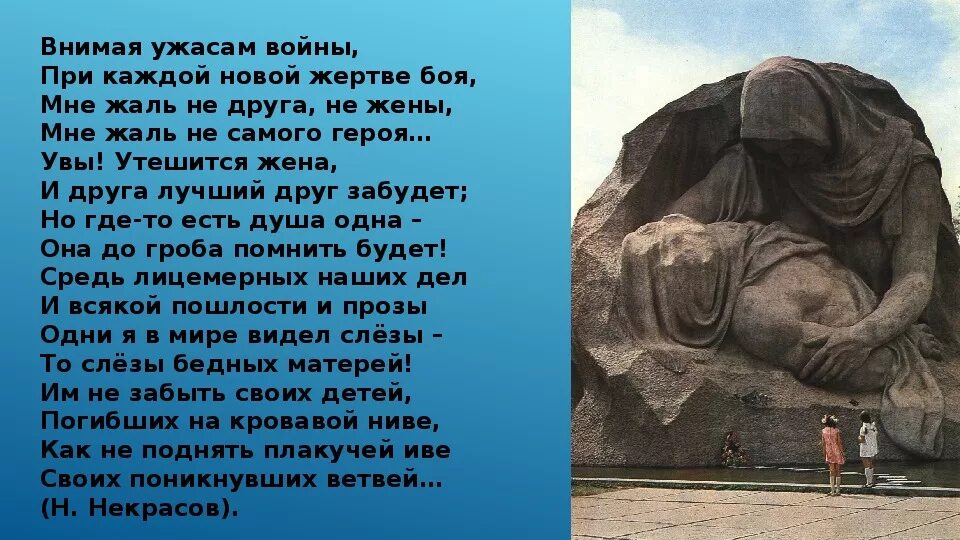 Внимая ужасам войны,
При каждой новой жертве боя,
Мне жаль не друга, не жены,
Мне жаль не самого героя...
Увы! Утешится жена,
И друга лучший друг забудет;
Но где-то есть душа одна –
Она до гроба помнить будет!
Средь лицемерных наших дел
И всякой пошлости и прозы
Одни я в мире видел слёзы –
То слёзы бедных матерей!
Им не забыть своих детей,
Погибших на кровавой ниве,
Как не поднять плакучей иве
Своих поникнувших ветвей...
(Н. Некрасов).